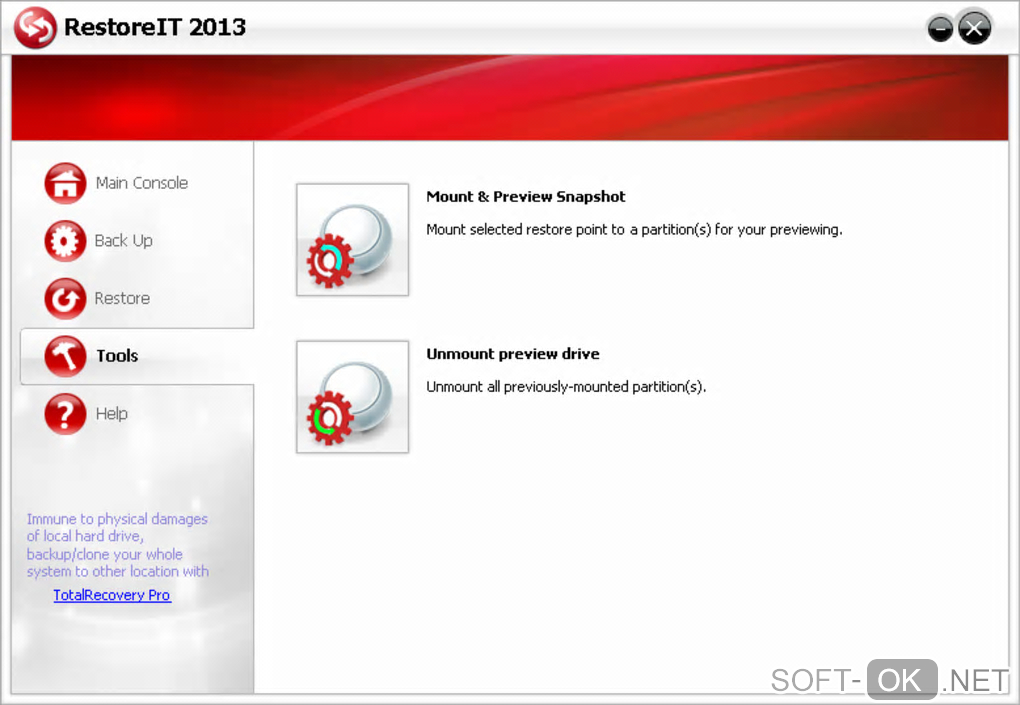 RestoreIT 2013

Main Console
Back Up
Restore
Tools
Help

Immune to physical damages of local hard drive, backup/clone your whole system to other location with
TotalRecovery Pro

Mount & Preview Snapshot
Mount selected restore point to a partition(s) for your previewing.

Unmount preview drive
Unmount all previously-mounted partition(s).

SOFT-OK.NET